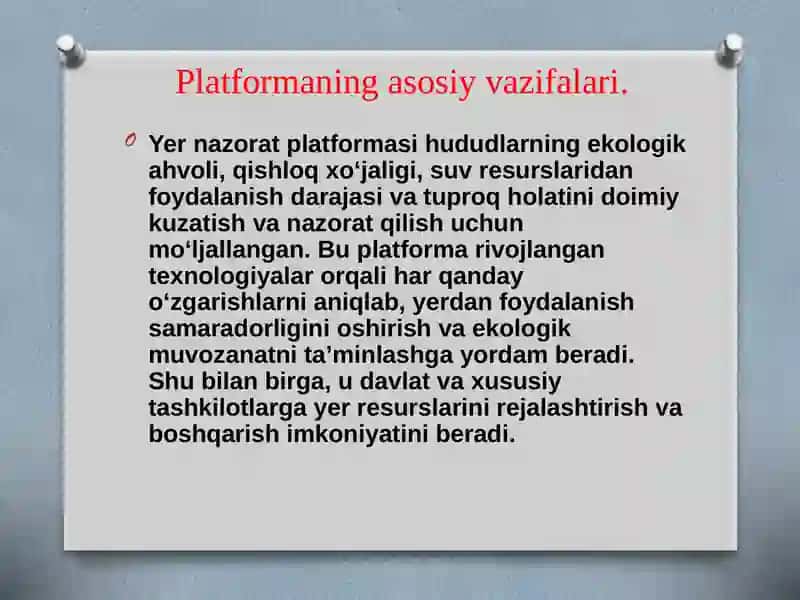 Platformaning asosiy vazifalari.

Yer nazorat platformasi hududlarning ekologik ahvoli, qishloq xo‘jaligi, suv resurslaridan foydalanish darajasi va tuproq holatini doimiy kuzatish va nazorat qilish uchun mo‘ljallangan. Bu platforma rivojlangan texnologiyalar orqali har qanday o‘zgarishlarni aniqlab, yerdan foydalanish samaradorligini oshirish va ekologik muvozanatni ta’minlashga yordam beradi. Shu bilan birga, u davlat va xususiy tashkilotlarga yer resurslarini rejalashtirish va boshqarish imkoniyatini beradi.